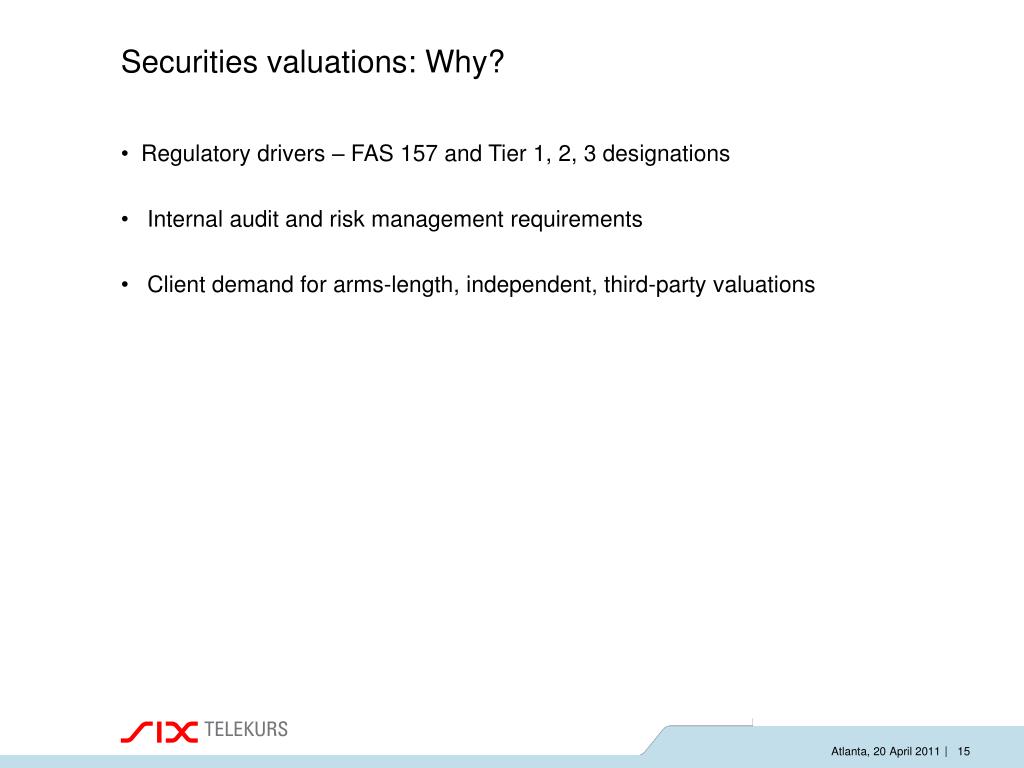 Securities valuations: Why?

• Regulatory drivers – FAS 157 and Tier 1, 2, 3 designations

• Internal audit and risk management requirements

• Client demand for arms-length, independent, third-party valuations

SIX TELEKURS

Atlanta, 20 April 2011 | 15